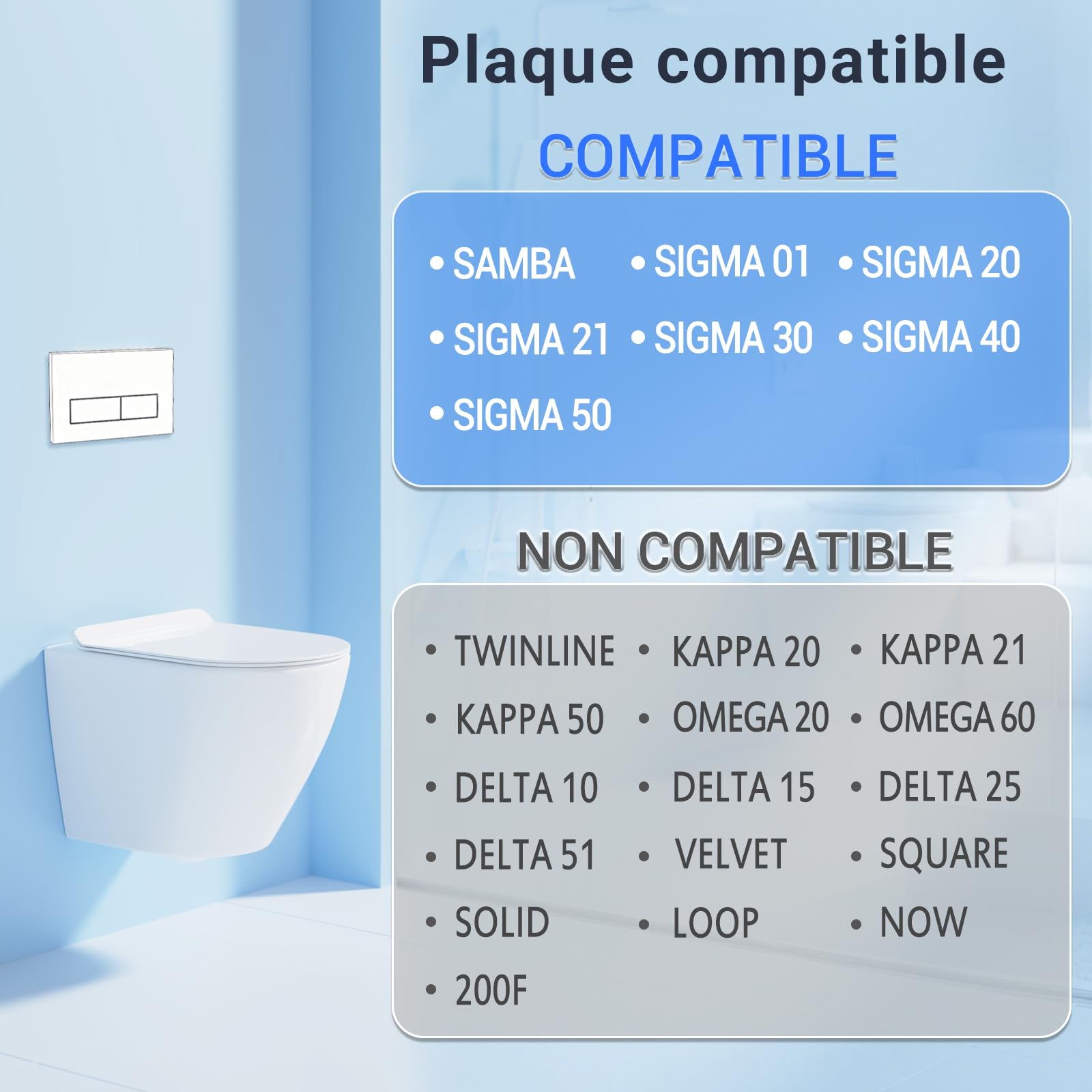 Plaque compatible

COMPATIBLE

• SAMBA • SIGMA 01 • SIGMA 20
• SIGMA 21 • SIGMA 30 • SIGMA 40
• SIGMA 50

NON COMPATIBLE

• TWINLINE • KAPPA 20 • KAPPA 21
• KAPPA 50 • OMEGA 20 • OMEGA 60
• DELTA 10 • DELTA 15 • DELTA 25
• DELTA 51 • VELVET • SQUARE
• SOLID • LOOP • NOW
• 200F